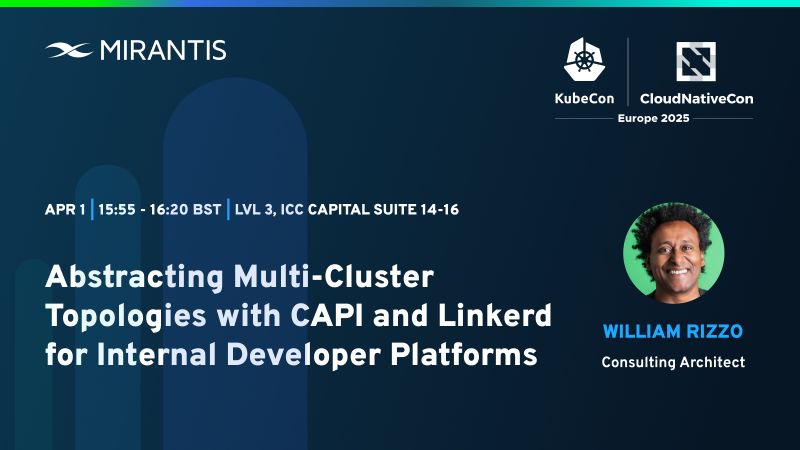 MIRANTIS

KubeCon | CloudNativeCon
Europe 2025

APR 1 | 15:55 - 16:20 BST | LVL 3, ICC CAPITAL SUITE 14-16

Abstracting Multi-Cluster Topologies with CAPI and Linkerd for Internal Developer Platforms

WILLIAM RIZZO
Consulting Architect